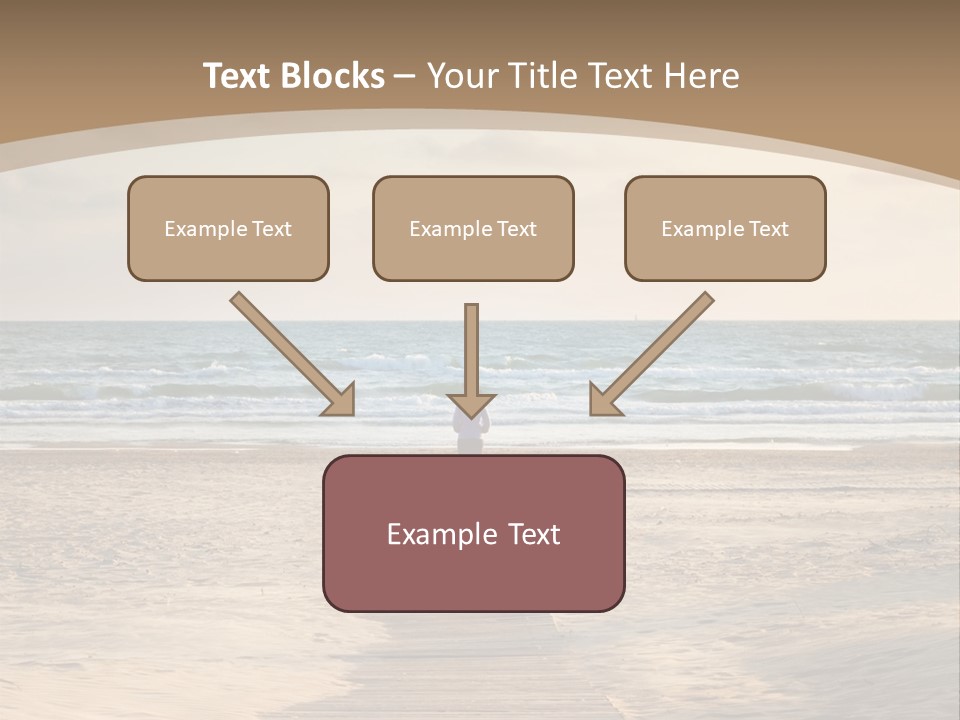 Text Blocks – Your Title Text Here

Example Text

Example Text

Example Text

Example Text